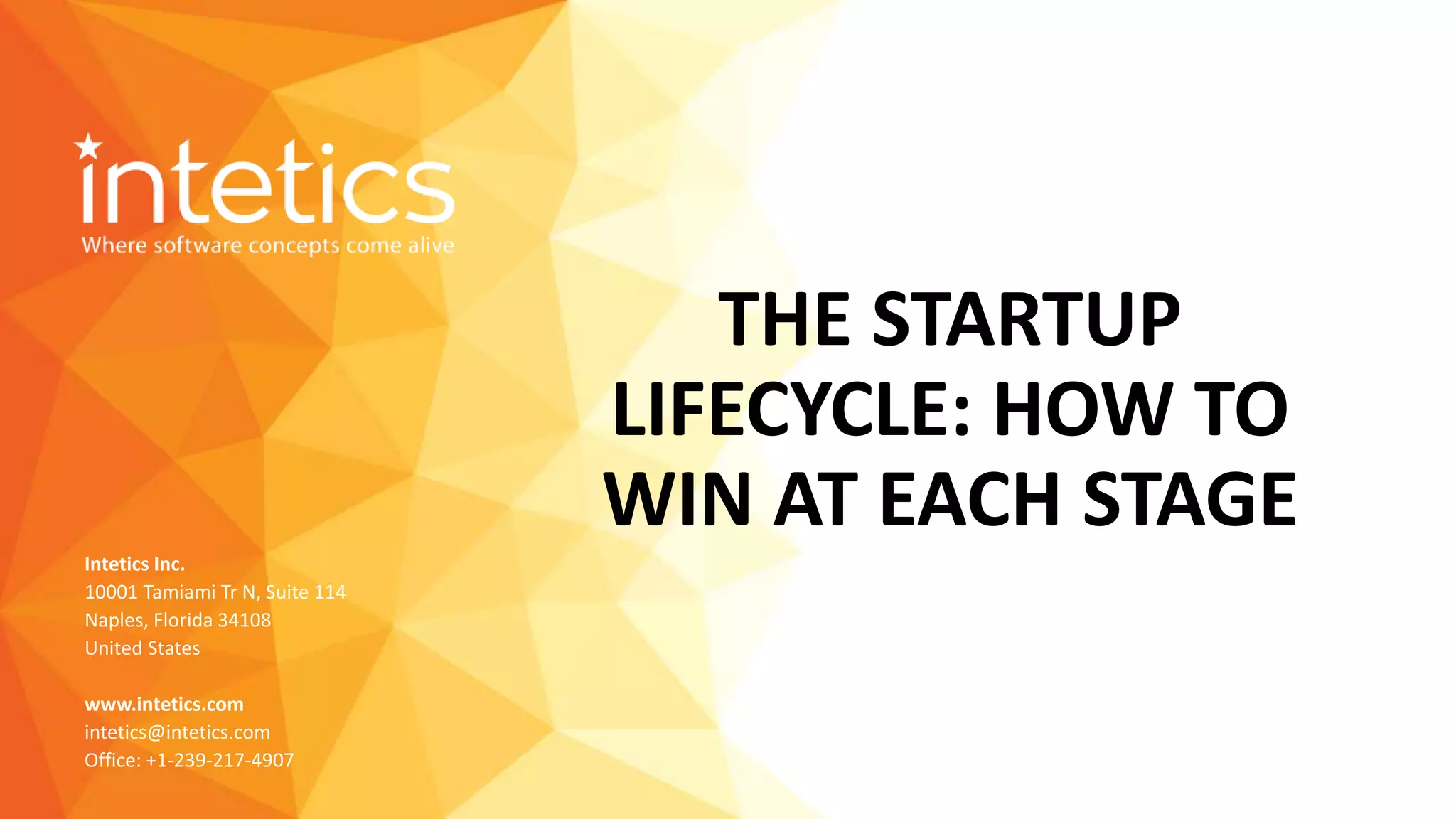 intetics
Where software concepts come alive

THE STARTUP LIFECYCLE: HOW TO WIN AT EACH STAGE

Intetics Inc.
10001 Tamiami Tr N, Suite 114
Naples, Florida 34108
United States

www.intetics.com
intetics@intetics.com
Office: +1-239-217-4907